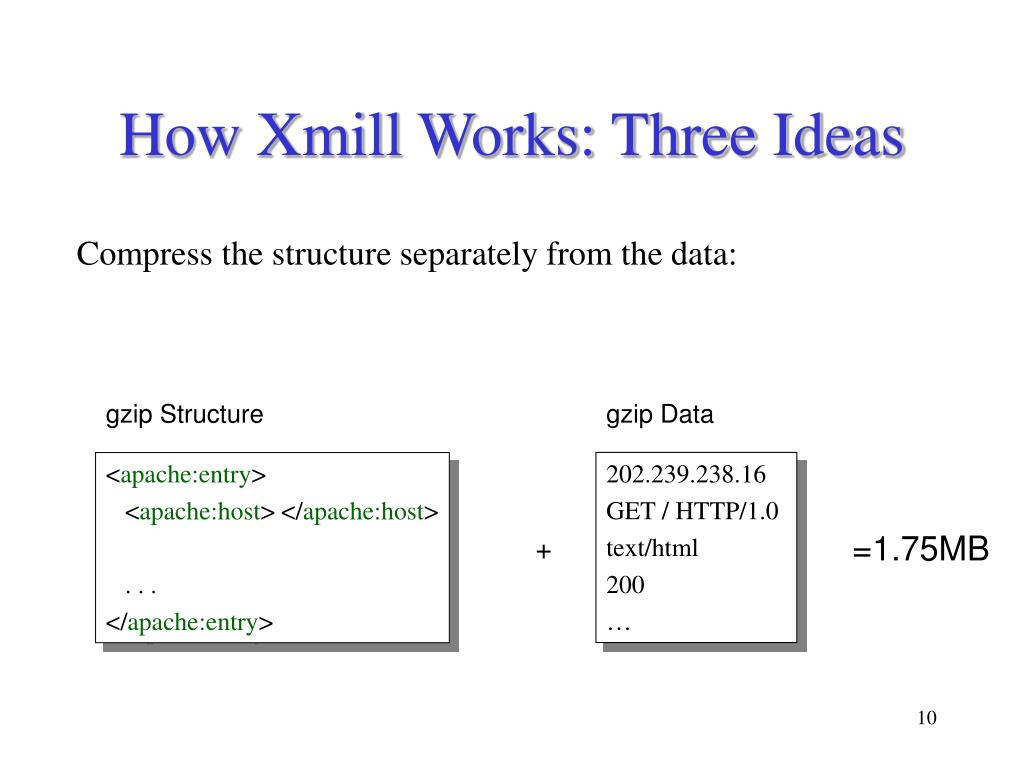 How Xmill Works: Three Ideas

Compress the structure separately from the data:

gzip Structure

<apache:entry>
<apache:host> </apache:host>

. . .
</apache:entry>

+

gzip Data

202.239.238.16
GET / HTTP/1.0
text/html
200
…

=1.75MB

10